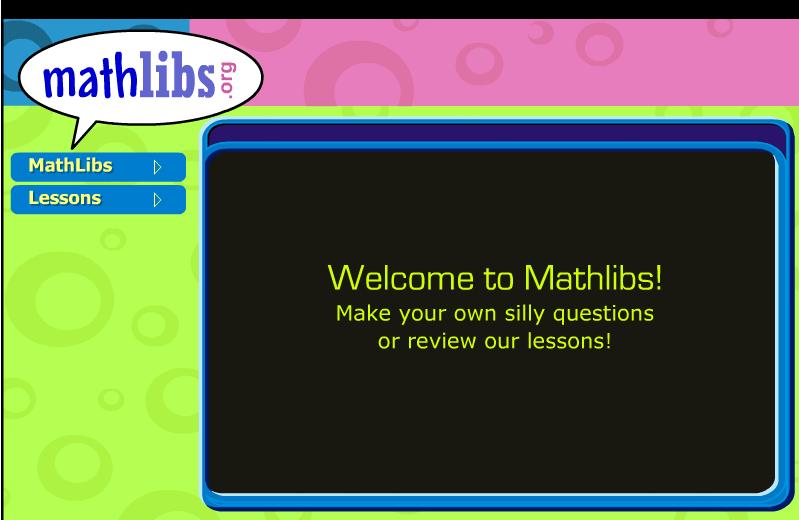 mathlibs.org

MathLibs

Lessons

Welcome to Mathlibs!
Make your own silly questions or review our lessons!